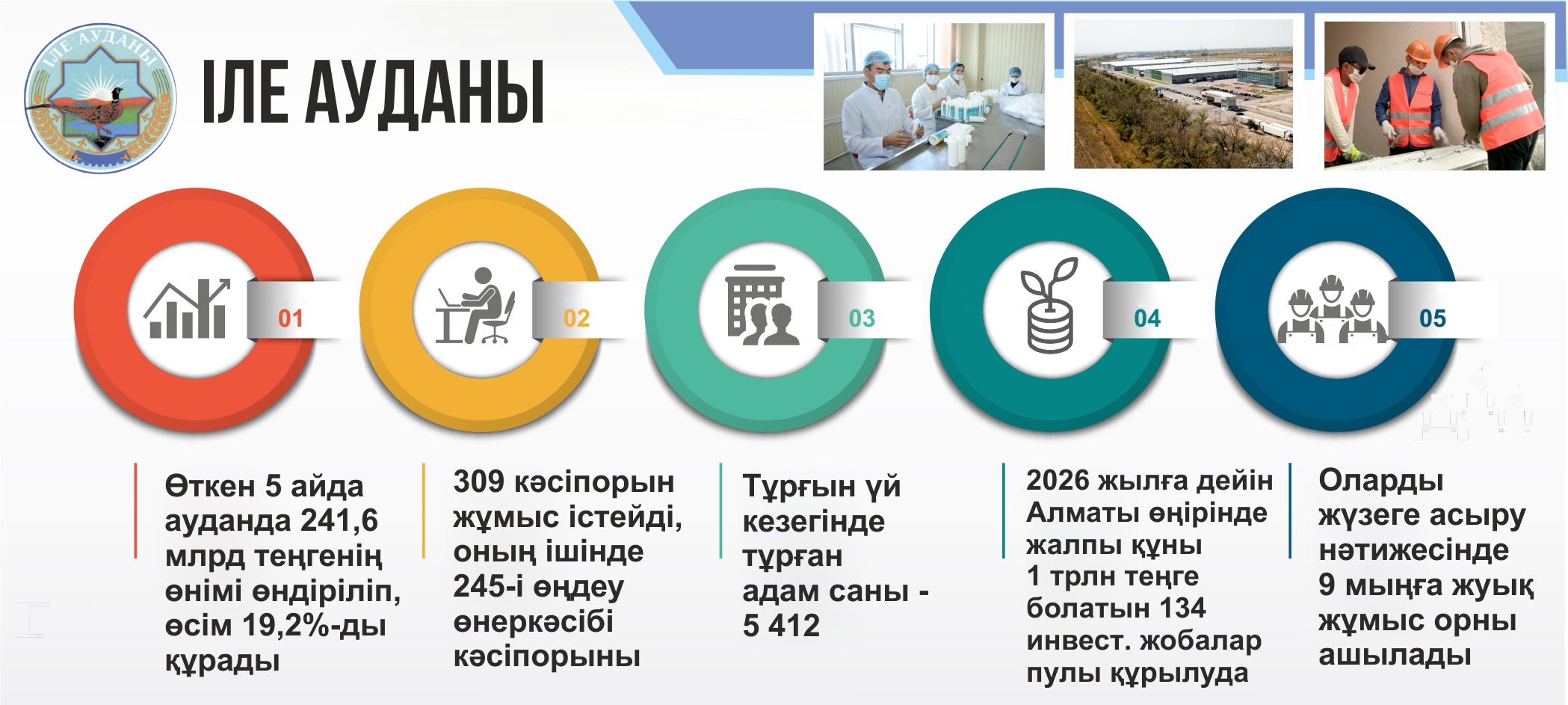 ІЛЕ АУДАНЫ

ІЛЕ АУДАНЫ

01

02

03

04

05

Өткен 5 айда ауданда 241,6 млрд теңгенің өнімі өндіріліп, өсім 19,2%-ды құрады

309 кәсіпорын жұмыс істейді, оның ішінде 245-і өңдеу өнеркәсібі кәсіпорыны

Тұрғын үй кезегінде тұрған адам саны - 5 412

2026 жылға дейін Алматы өңірінде жалпы құны 1 трлн теңге болатын 134 инвест. жобалар пулы құрылуда

Оларды жүзеге асыру нәтижесінде 9 мыңға жуық жұмыс орны ашылады